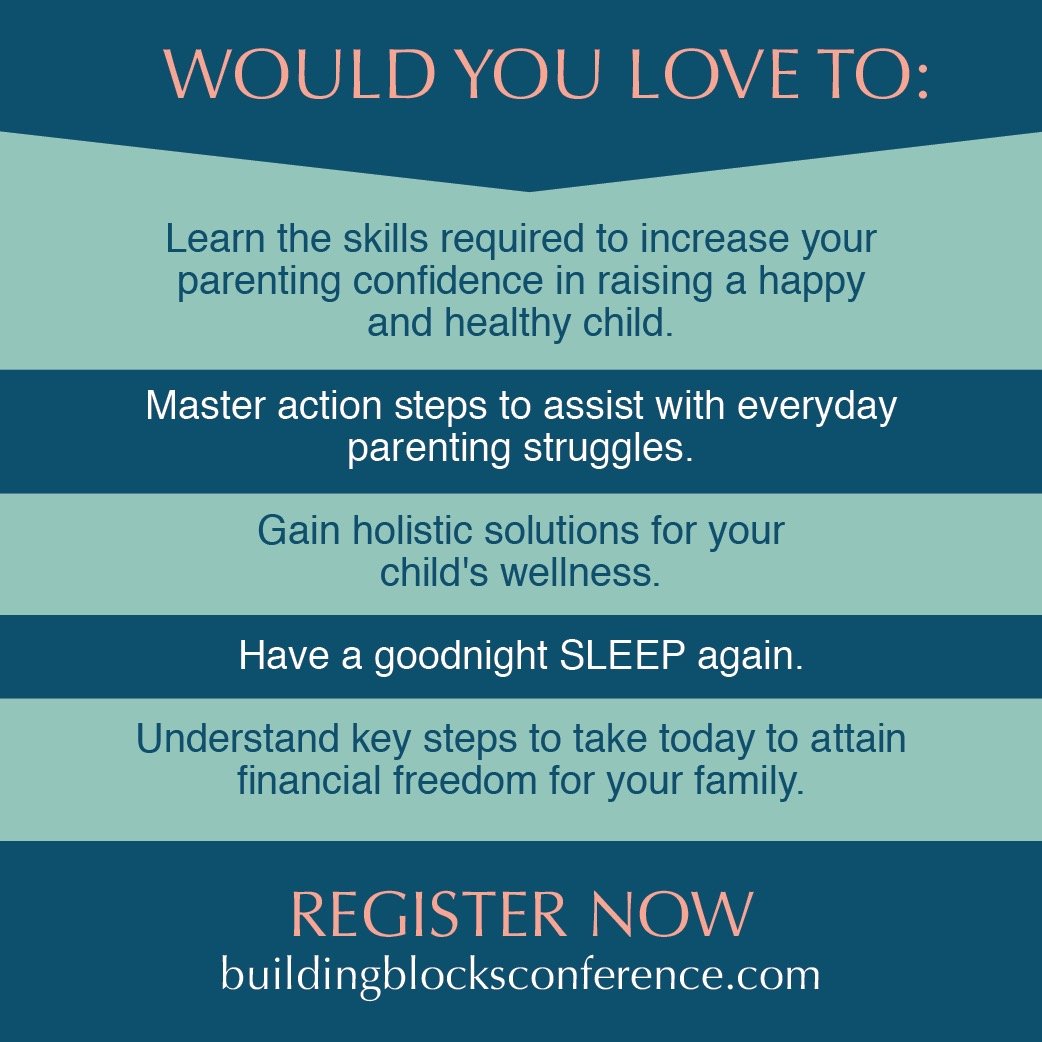 WOULD YOU LOVE TO:

Learn the skills required to increase your parenting confidence in raising a happy and healthy child.

Master action steps to assist with everyday parenting struggles.

Gain holistic solutions for your child's wellness.

Have a goodnight SLEEP again.

Understand key steps to take today to attain financial freedom for your family.

REGISTER NOW
buildingblocksconference.com